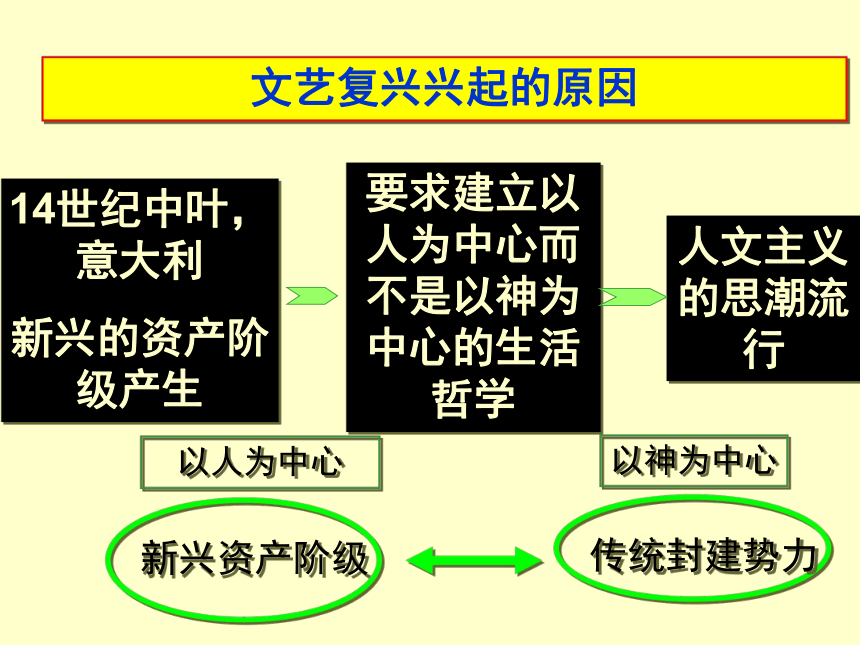 文艺复兴兴起的原因

14世纪中叶，意大利

新兴的资产阶级产生

要求建立以人为中心而不是以神为中心的生活哲学

人文主义的思潮流行

以人为中心

以神为中心

新兴资产阶级

传统封建势力